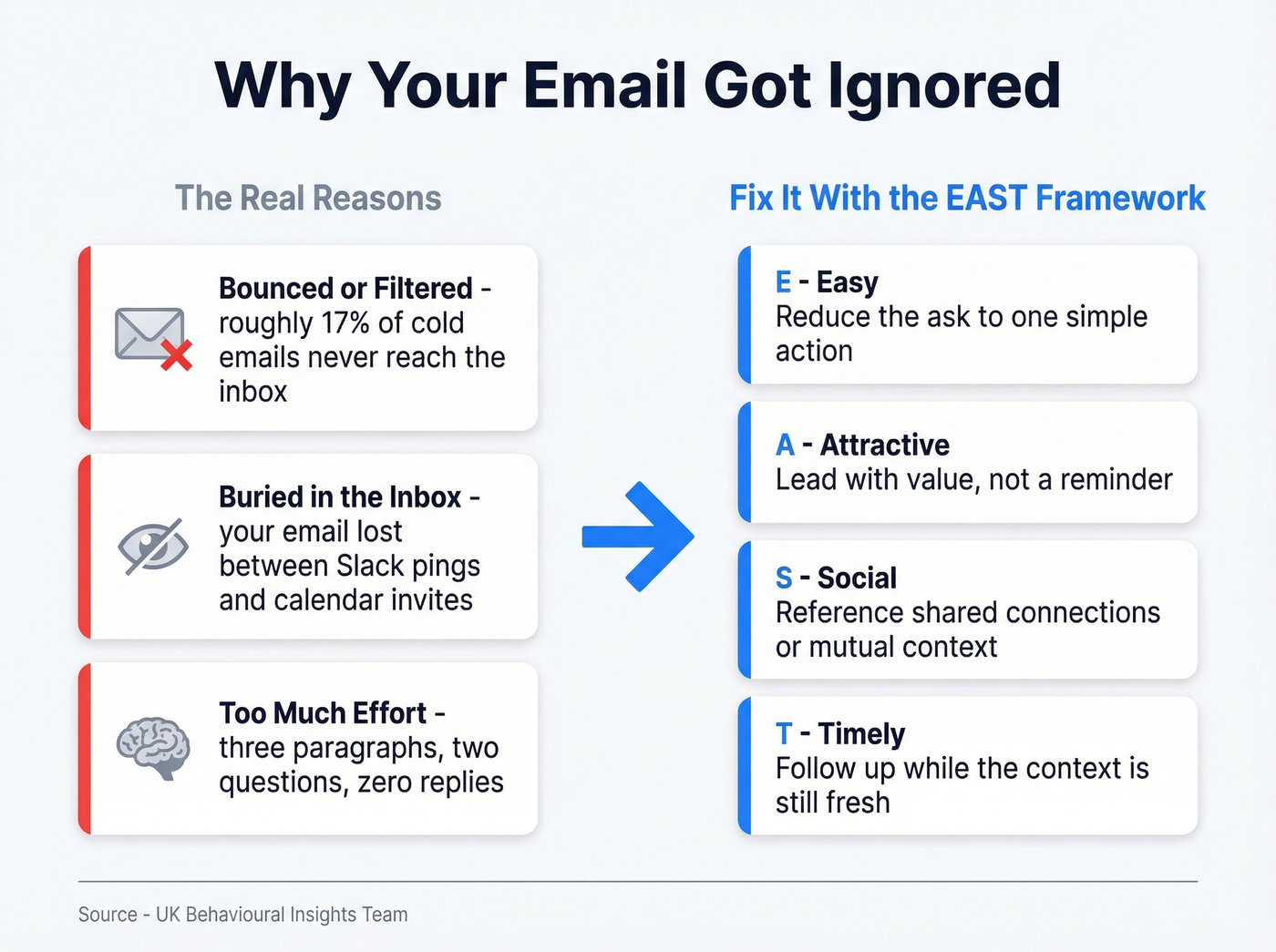 Why Your Email Got Ignored

The Real Reasons

Bounced or Filtered - roughly 17% of cold emails never reach the inbox

Buried in the Inbox - your email lost between Slack pings and calendar invites

Too Much Effort - three paragraphs, two questions, zero replies

Fix It With the EAST Framework

E - Easy
Reduce the ask to one simple action

A - Attractive
Lead with value, not a reminder

S - Social
Reference shared connections or mutual context

T - Timely
Follow up while the context is still fresh

Source - UK Behavioural Insights Team